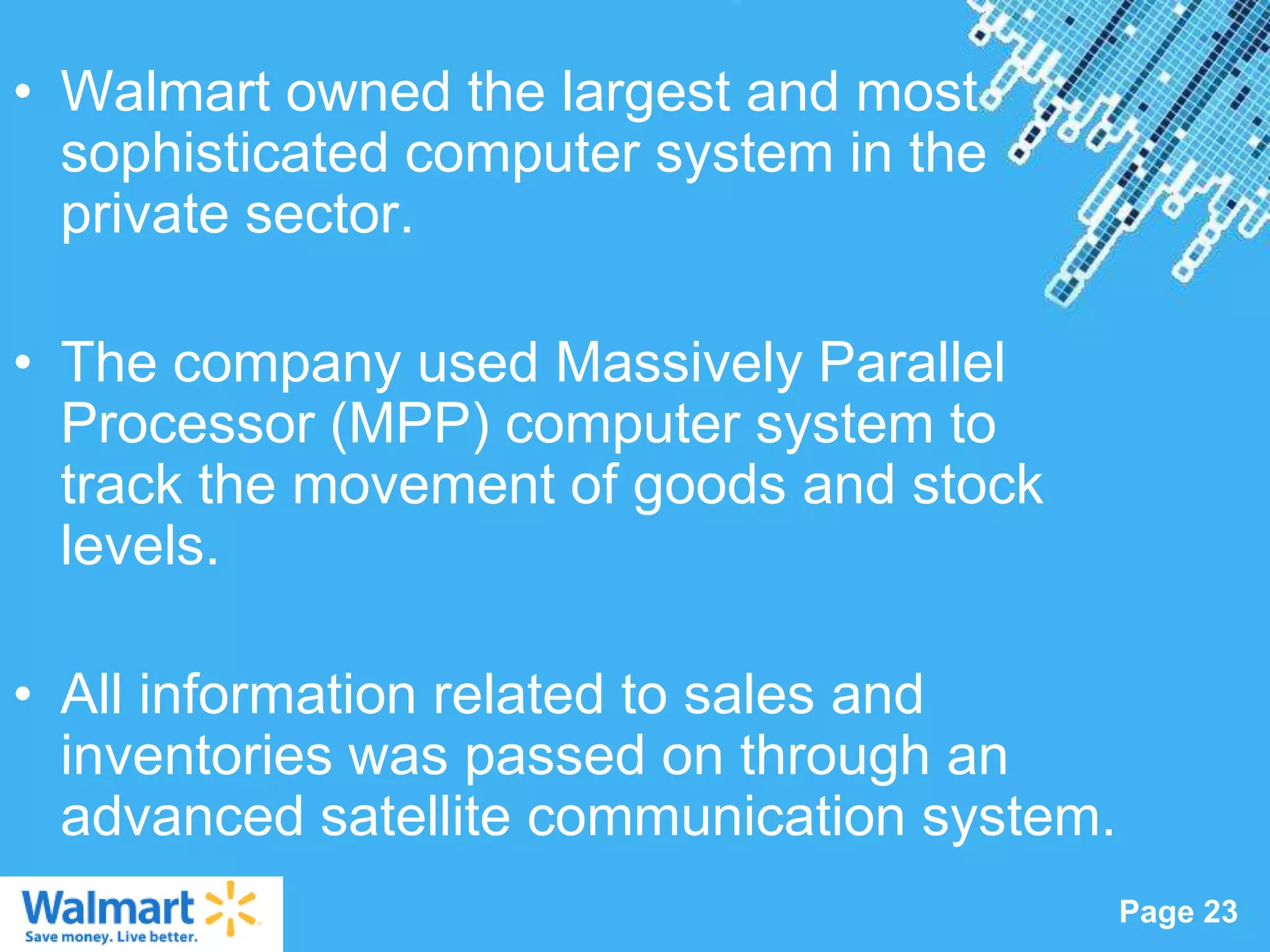 • Walmart owned the largest and most sophisticated computer system in the private sector.

• The company used Massively Parallel Processor (MPP) computer system to track the movement of goods and stock levels.

• All information related to sales and inventories was passed on through an advanced satellite communication system.

Walmart
Save money. Live better.

Page 23